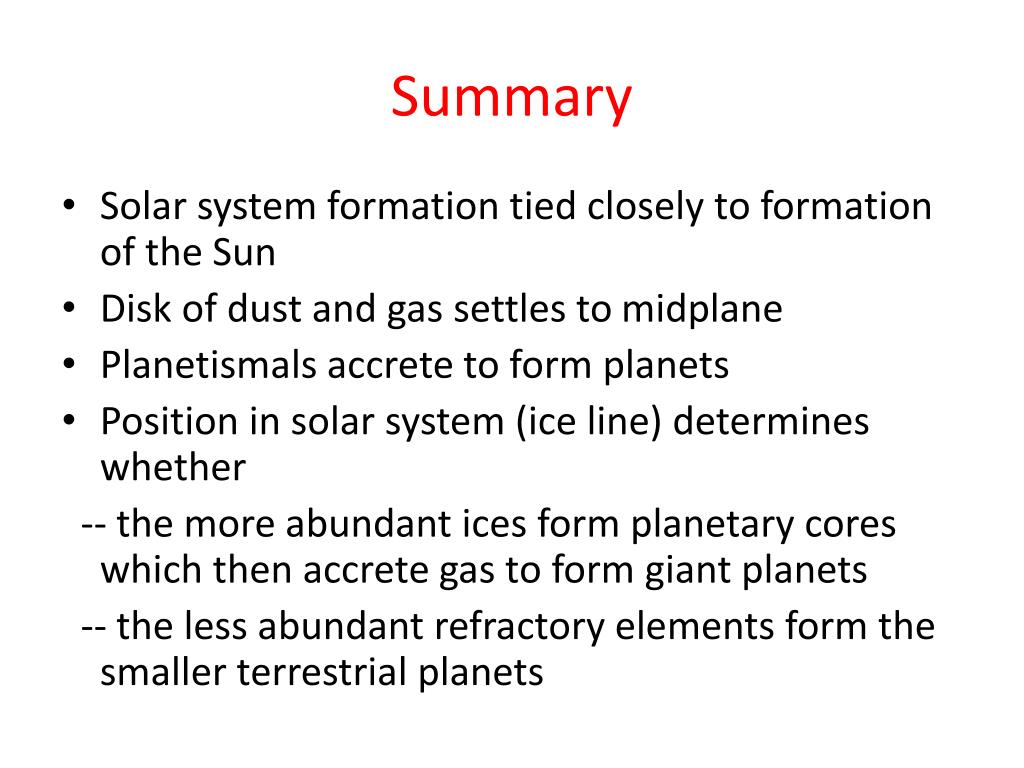 Summary

• Solar system formation tied closely to formation of the Sun
• Disk of dust and gas settles to midplane
• Planetismals accrete to form planets
• Position in solar system (ice line) determines whether
-- the more abundant ices form planetary cores which then accrete gas to form giant planets
-- the less abundant refractory elements form the smaller terrestrial planets